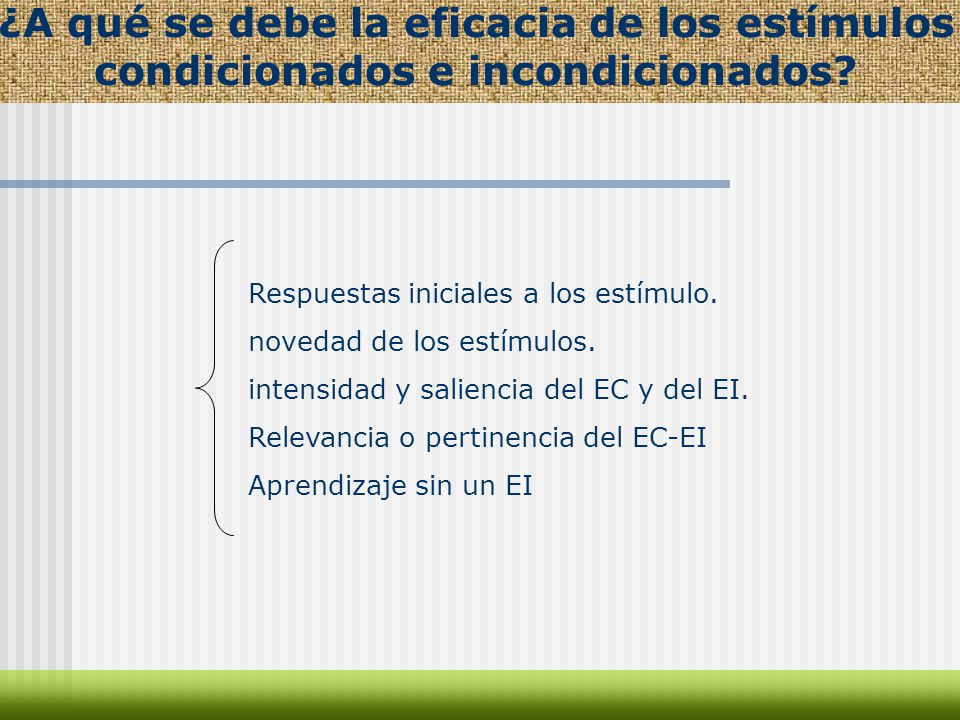 ¿A qué se debe la eficacia de los estímulos condicionados e incondicionados?

Respuestas iniciales a los estímulo.
novedad de los estímulos.
intensidad y saliencia del EC y del EI.
Relevancia o pertinencia del EC-EI
Aprendizaje sin un EI